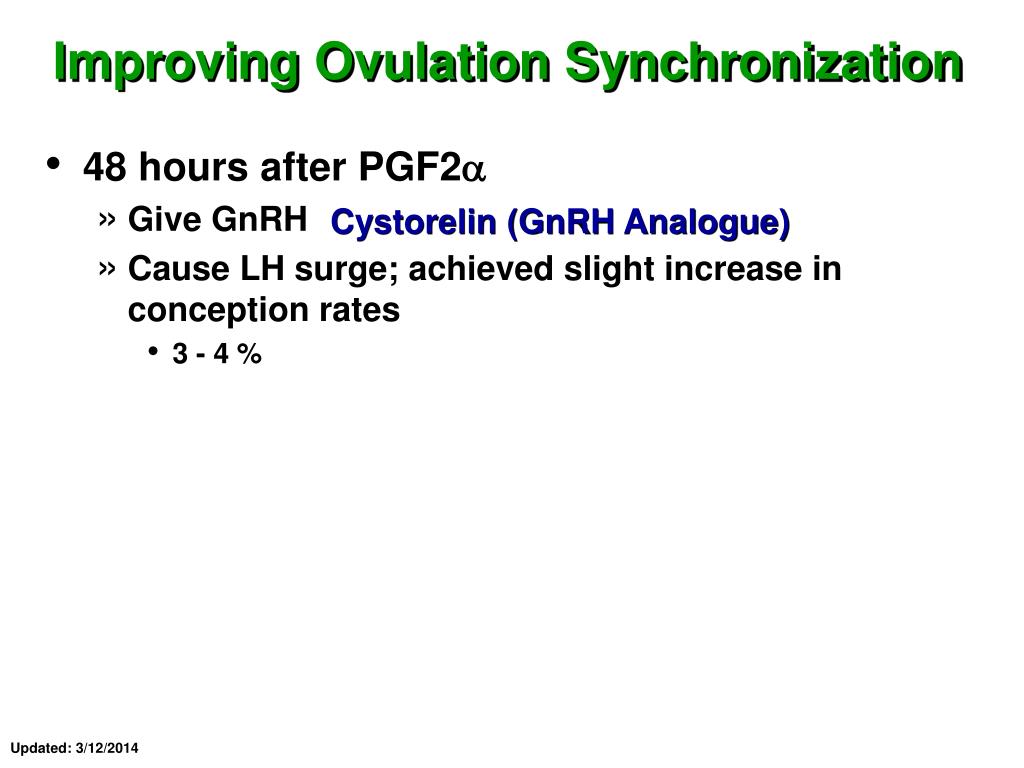 Improving Ovulation Synchronization

• 48 hours after PGF2$\alpha$

» Give GnRH Cystorelin (GnRH Analogue)

» Cause LH surge; achieved slight increase in conception rates

• 3 - 4 %

Updated: 3/12/2014